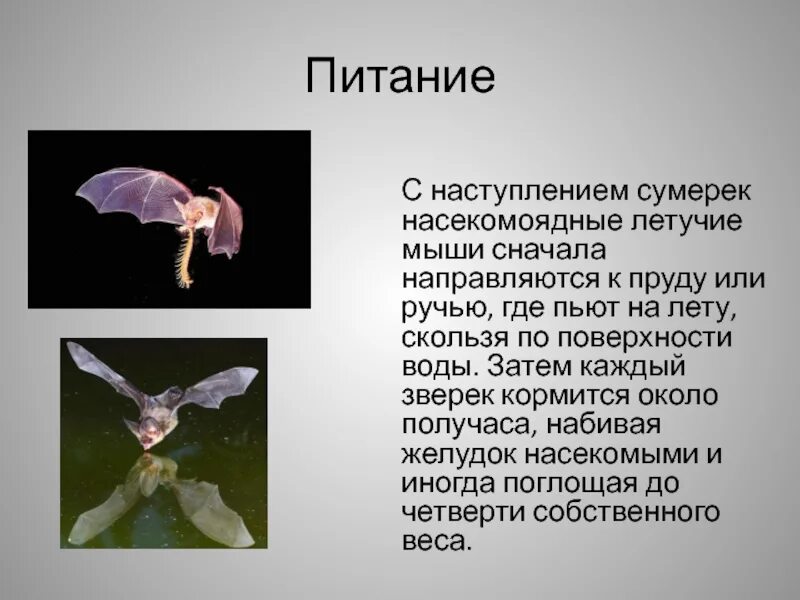 Питание

С наступлением сумерек насекомоядные летучие мыши сначала направляются к пруду или ручью, где пьют на лету, скользя по поверхности воды. Затем каждый зверек кормится около получаса, набивая желудок насекомыми и иногда поглощая до четверти собственного веса.